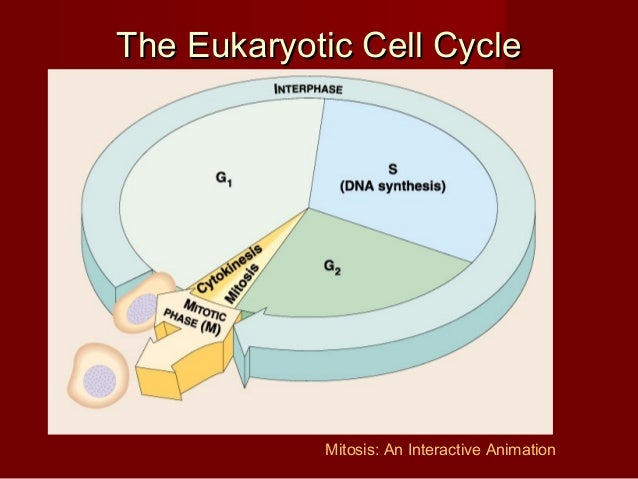 The Eukaryotic Cell Cycle

INTERPHASE

$G_1$

S
(DNA synthesis)

$G_2$

Cytokinesis

Mitosis

MITOTIC PHASE (M)

Mitosis: An Interactive Animation